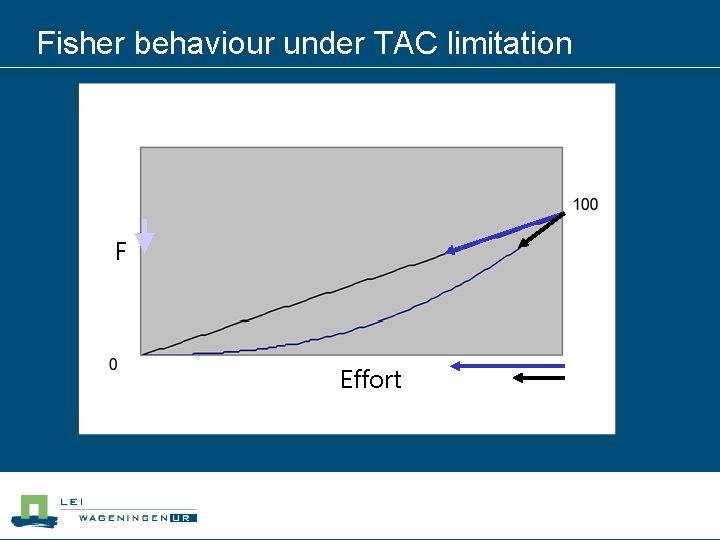 Fisher behaviour under TAC limitation

100

F

0

Effort

LEI
WAGENINGEN UR